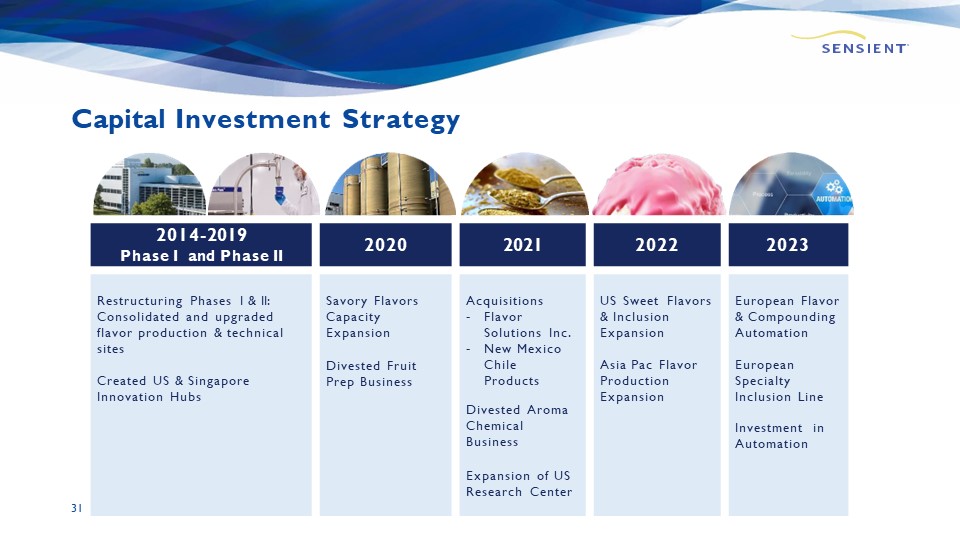 SENSIENT

Capital Investment Strategy

AUTOMATION

2014-2019
Phase I and Phase II

Restructuring Phases I & II: Consolidated and upgraded flavor production & technical sites

Created US & Singapore Innovation Hubs

2020

Savory Flavors Capacity Expansion

Divested Fruit Prep Business

2021

Acquisitions
- Flavor Solutions Inc.
- New Mexico Chile Products

Divested Aroma Chemical Business

Expansion of US Research Center

2022

US Sweet Flavors & Inclusion Expansion

Asia Pac Flavor Production Expansion

2023

European Flavor & Compounding Automation

European Specialty Inclusion Line

Investment in Automation

31